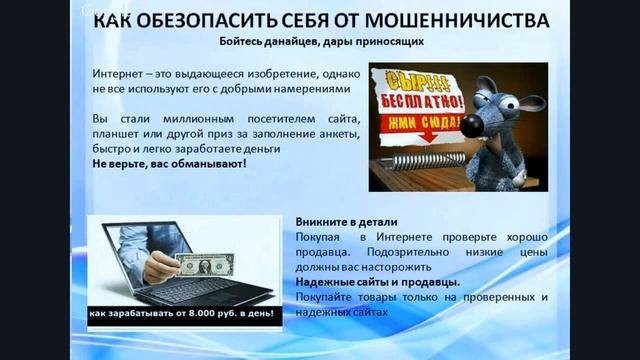 КАК ОБЕЗОПАСИТЬ СЕБЯ ОТ МОШЕННИЧИСТВА
Бойтесь данайцев, дары приносящих

Интернет – это выдающееся изобретение, однако не все используют его с добрыми намерениями

Вы стали миллионным посетителем сайта, планшет или другой приз за заполнение анкеты, быстро и легко заработаете деньги
Не верьте, вас обманывают!

СЫР!!!
БЕСПЛАТНО!
ЖМИ СЮДА!

как зарабатывать от 8.000 руб. в день!

Вникните в детали
Покупая в Интернете проверьте хорошо продавца. Подозрительно низкие цены должны вас насторожить
Надежные сайты и продавцы.
Покупайте товары только на проверенных и надежных сайтах